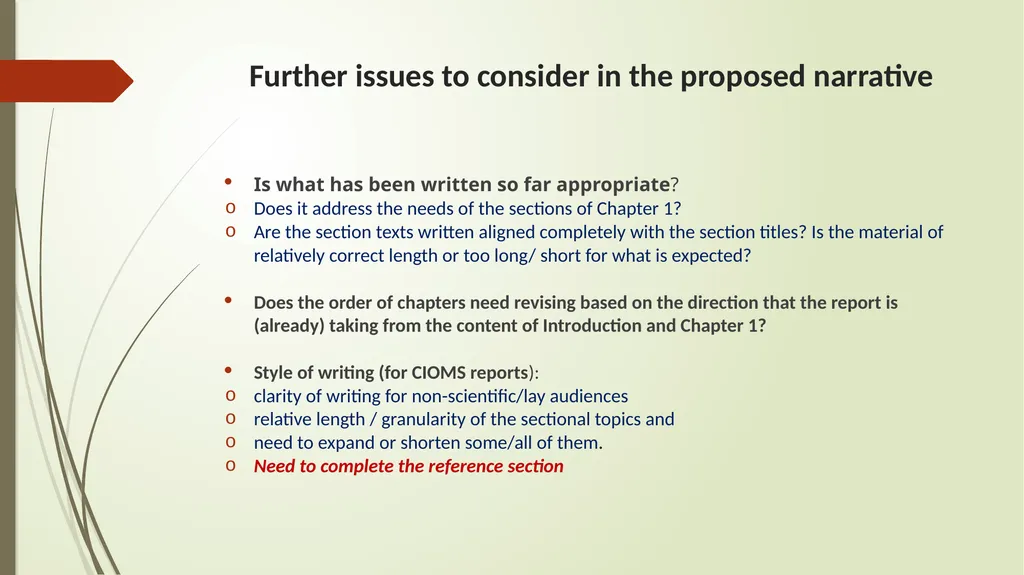 Further issues to consider in the proposed narrative

• Is what has been written so far appropriate?
o Does it address the needs of the sections of Chapter 1?
o Are the section texts written aligned completely with the section titles? Is the material of relatively correct length or too long/ short for what is expected?

• Does the order of chapters need revising based on the direction that the report is (already) taking from the content of Introduction and Chapter 1?

• Style of writing (for CIOMS reports):
o clarity of writing for non-scientific/lay audiences
o relative length / granularity of the sectional topics and
o need to expand or shorten some/all of them.
o Need to complete the reference section